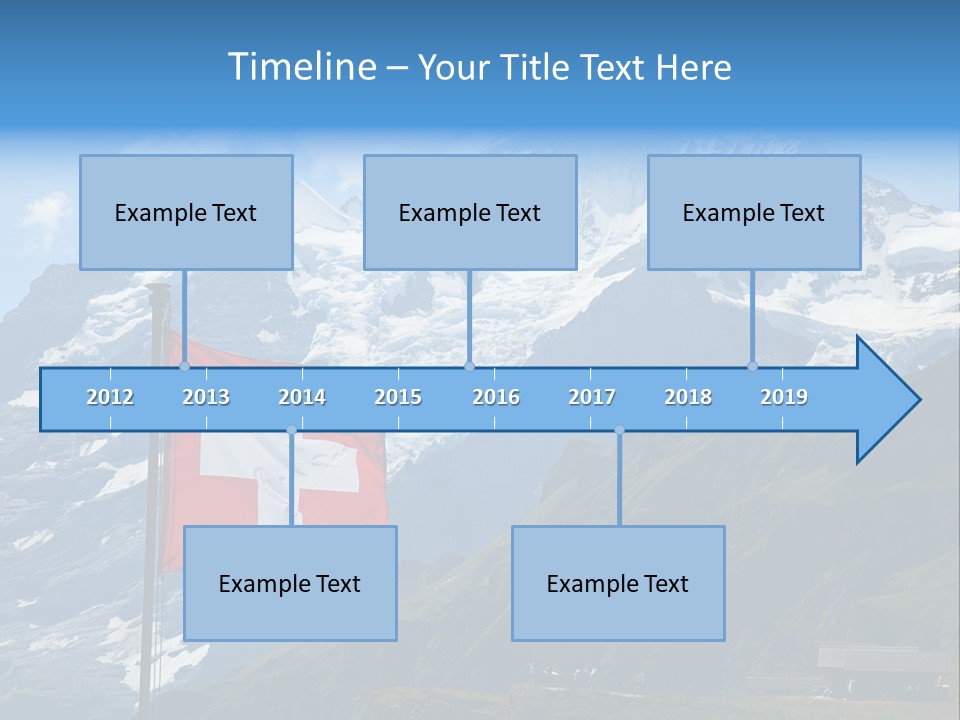 Timeline – Your Title Text Here

Example Text

Example Text

Example Text

2012 2013 2014 2015 2016 2017 2018 2019

Example Text

Example Text